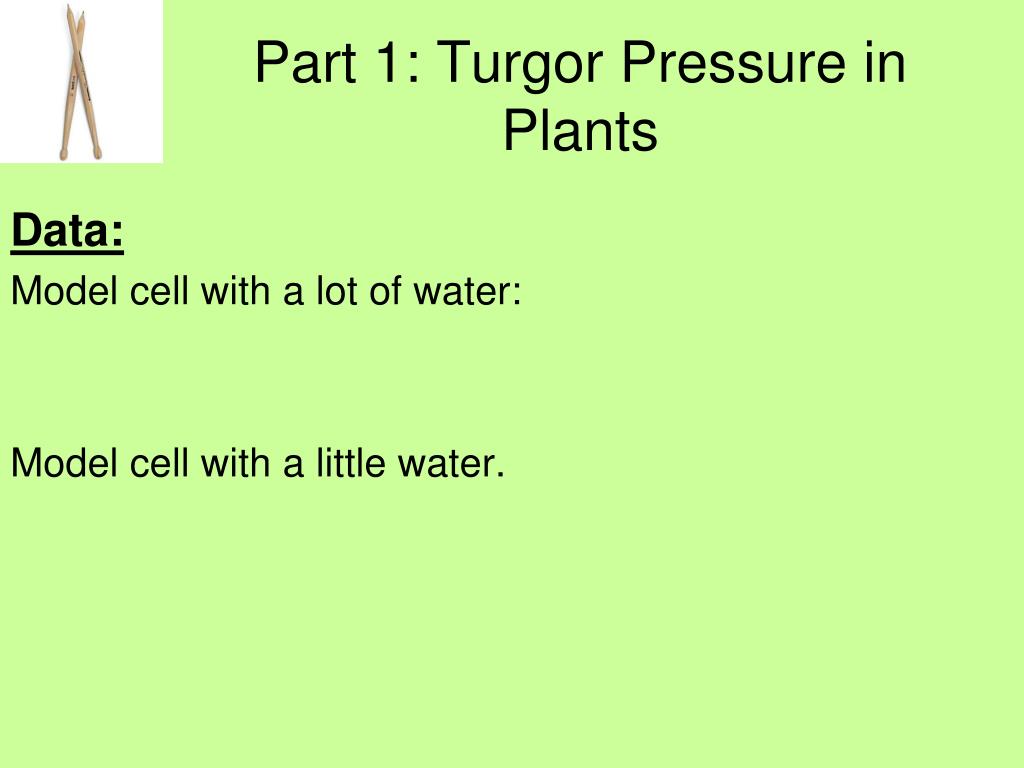 Part 1: Turgor Pressure in Plants

Data:

Model cell with a lot of water:

Model cell with a little water.